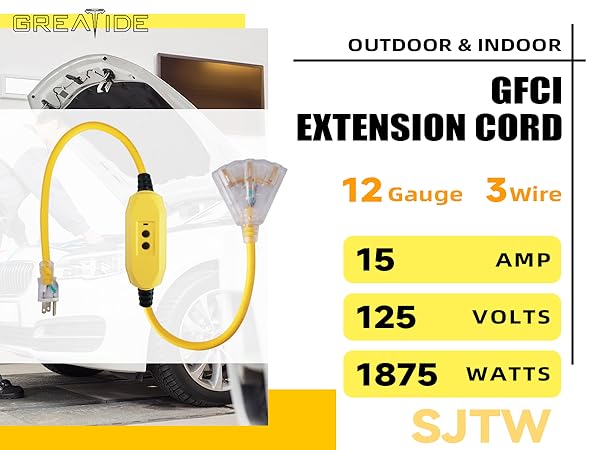 GREATIDE

OUTDOOR & INDOOR

GFCI
EXTENSION CORD

12 Gauge 3 Wire

15 AMP

125 VOLTS

1875 WATTS

SJTW